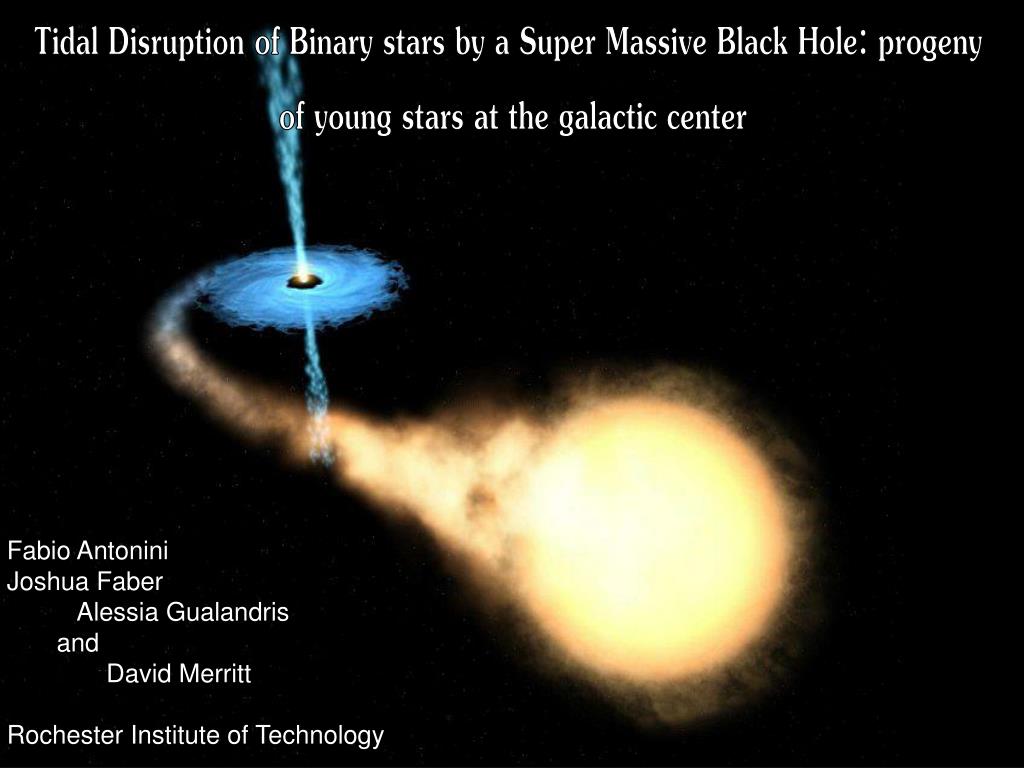 Tidal Disruption of Binary stars by a Super Massive Black Hole: progeny of young stars at the galactic center

Fabio Antonini
Joshua Faber
Alessia Gualandris
and
David Merritt

Rochester Institute of Technology